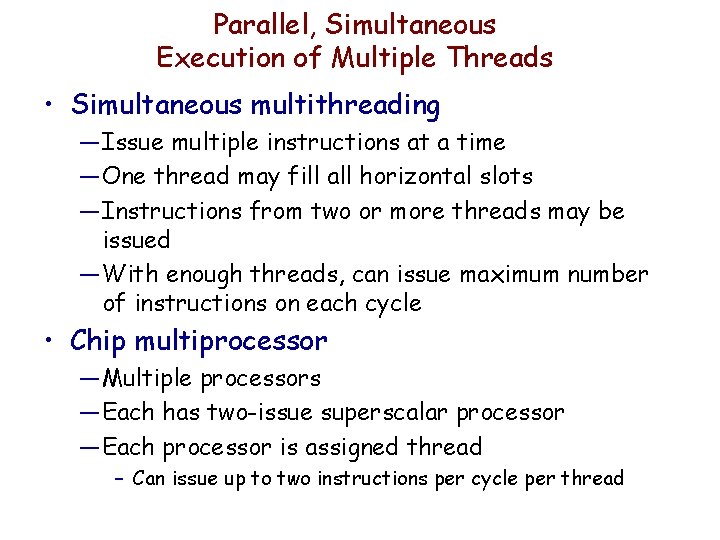 Parallel, Simultaneous
Execution of Multiple Threads

• Simultaneous multithreading
—Issue multiple instructions at a time
—One thread may fill all horizontal slots
—Instructions from two or more threads may be issued
—With enough threads, can issue maximum number of instructions on each cycle

• Chip multiprocessor
—Multiple processors
—Each has two-issue superscalar processor
—Each processor is assigned thread
– Can issue up to two instructions per cycle per thread